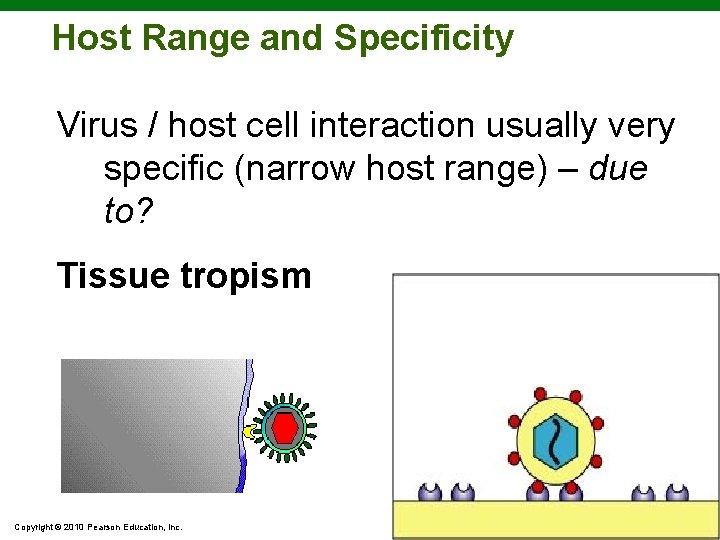 Host Range and Specificity

Virus / host cell interaction usually very specific (narrow host range) – due to?

Tissue tropism

Copyright © 2010 Pearson Education, Inc.